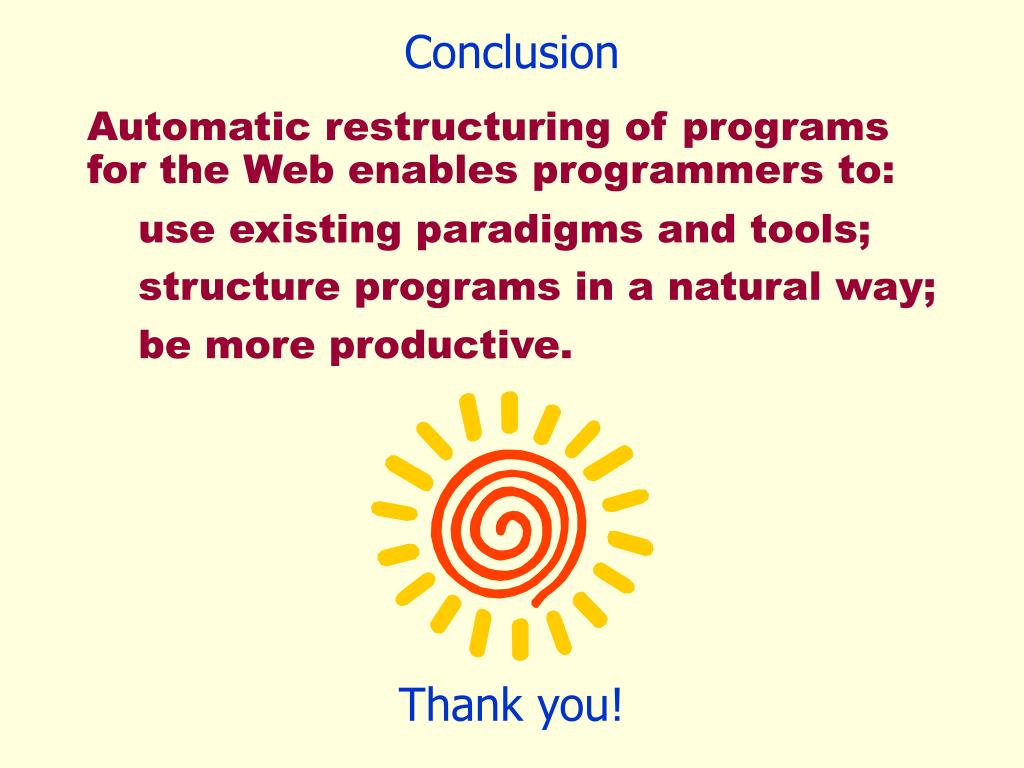 Conclusion

Automatic restructuring of programs for the Web enables programmers to:

use existing paradigms and tools;

structure programs in a natural way;

be more productive.

Thank you!